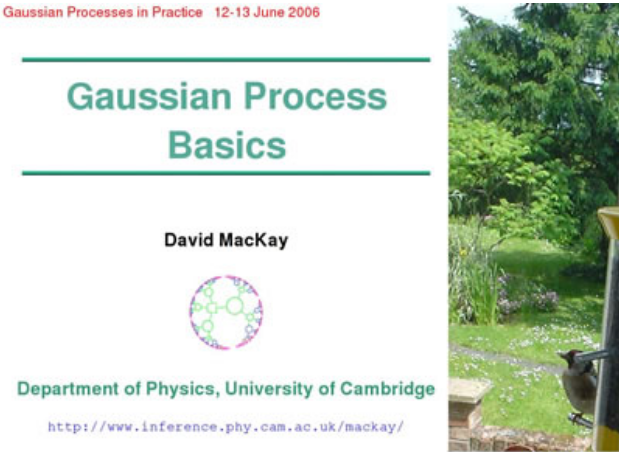 Gaussian Processes in Practice 12-13 June 2006

Gaussian Process Basics

David MacKay

Department of Physics, University of Cambridge

http://www.inference.phy.cam.ac.uk/mackay/